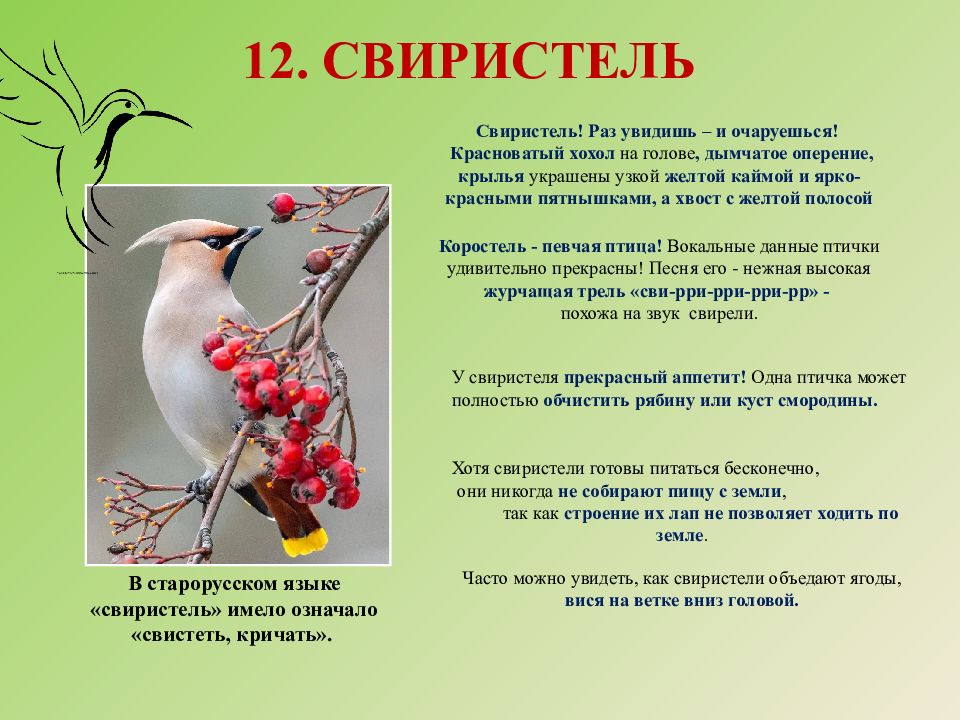 12. СВИРИСТЕЛЬ

Свиристель! Раз увидишь – и очаруешься! Красноватый хохол на голове, дымчатое оперение, крылья украшены узкой желтой каймой и ярко-красными пятнышками, а хвост с желтой полосой

Коростель - певчая птица! Вокальные данные птички удивительно прекрасны! Песня его - нежная высокая журчащая трель «сви-рри-рри-рри-рр» - похожа на звук свирели.

У свиристеля прекрасный аппетит! Одна птичка может полностью обчистить рябину или куст смородины.

Хотя свиристели готовы питаться бесконечно, они никогда не собирают пищу с земли, так как строение их лап не позволяет ходить по земле.

Часто можно увидеть, как свиристели объедают ягоды, вися на ветке вниз головой.

В старорусском языке «свиристель» имело означало «свистеть, кричать».